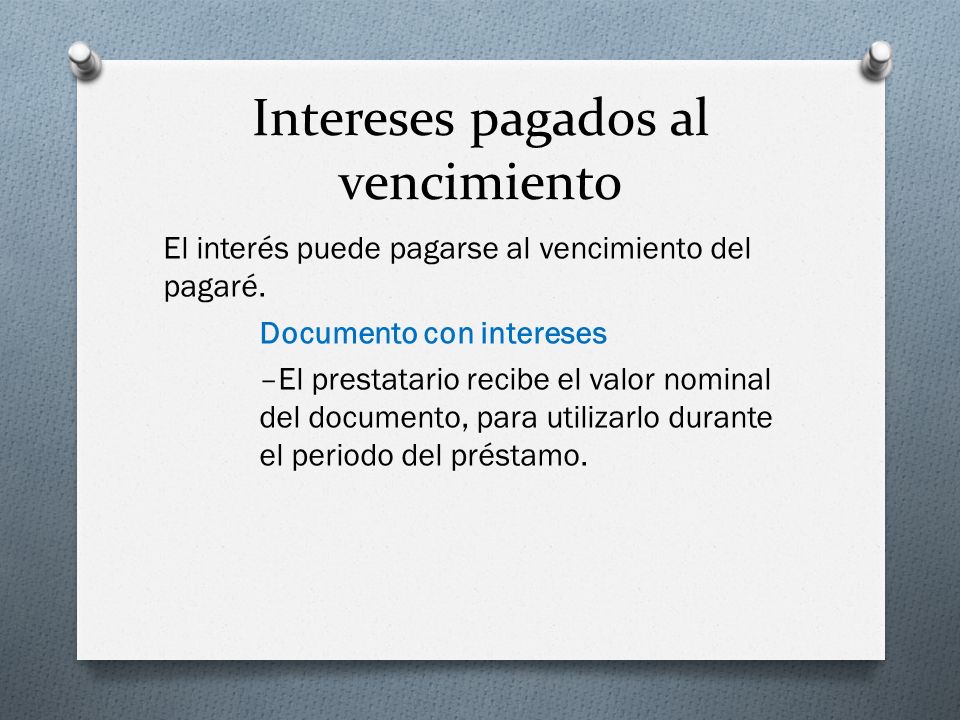 Intereses pagados al vencimiento

El interés puede pagarse al vencimiento del pagaré.

Documento con intereses

–El prestatario recibe el valor nominal del documento, para utilizarlo durante el periodo del préstamo.